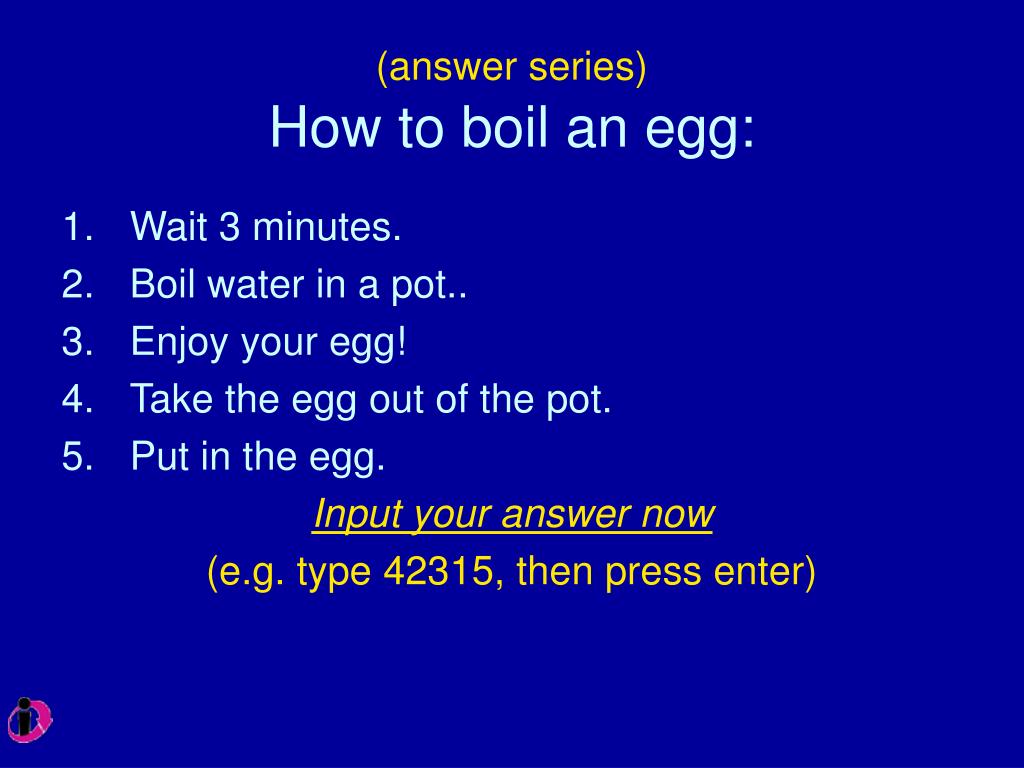 (answer series)
How to boil an egg:

1. Wait 3 minutes.
2. Boil water in a pot..
3. Enjoy your egg!
4. Take the egg out of the pot.
5. Put in the egg.

Input your answer now
(e.g. type 42315, then press enter)